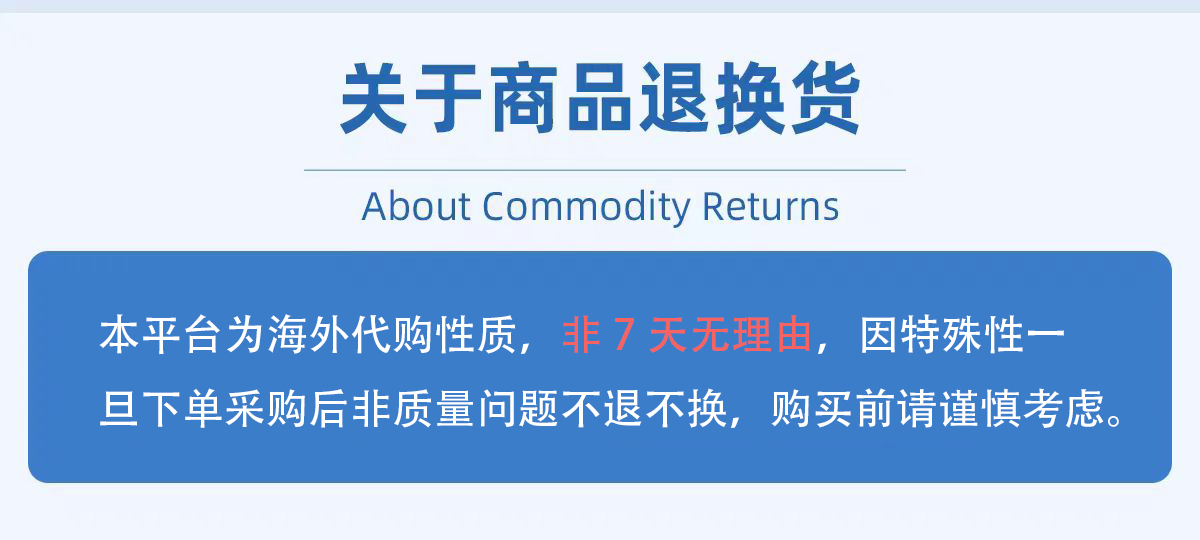 关于商品退换货

About Commodity Returns

本平台为海外代购性质，非 7 天无理由，因特殊性一旦下单采购后非质量问题不退不换，购买前请谨慎考虑。